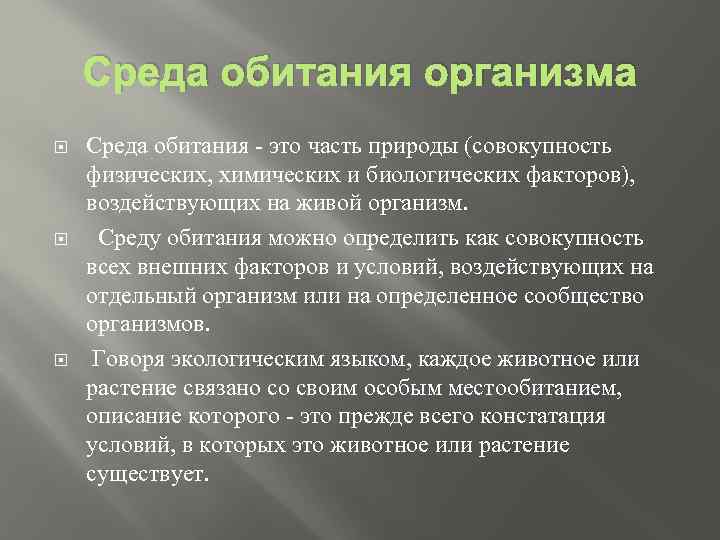 Среда обитания организма

Среда обитания - это часть природы (совокупность физических, химических и биологических факторов), воздействующих на живой организм.

Среду обитания можно определить как совокупность всех внешних факторов и условий, воздействующих на отдельный организм или на определенное сообщество организмов.

Говоря экологическим языком, каждое животное или растение связано со своим особым местообитанием, описание которого - это прежде всего констатация условий, в которых это животное или растение существует.